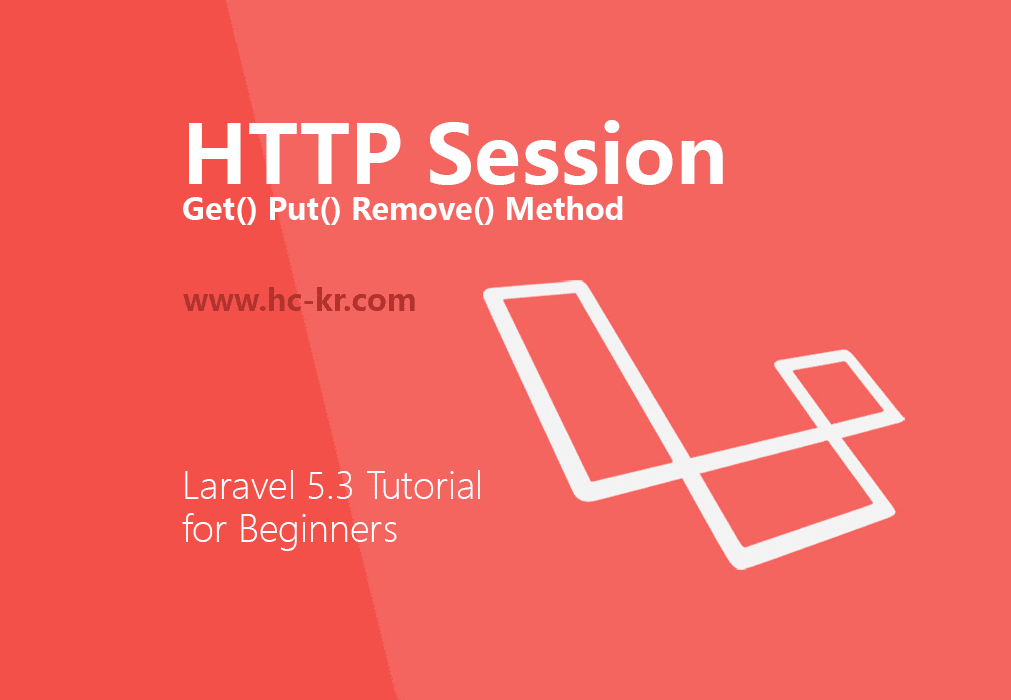 HTTP Session
Get() Put() Remove() Method

www.hc-kr.com

Laravel 5.3 Tutorial for Beginners